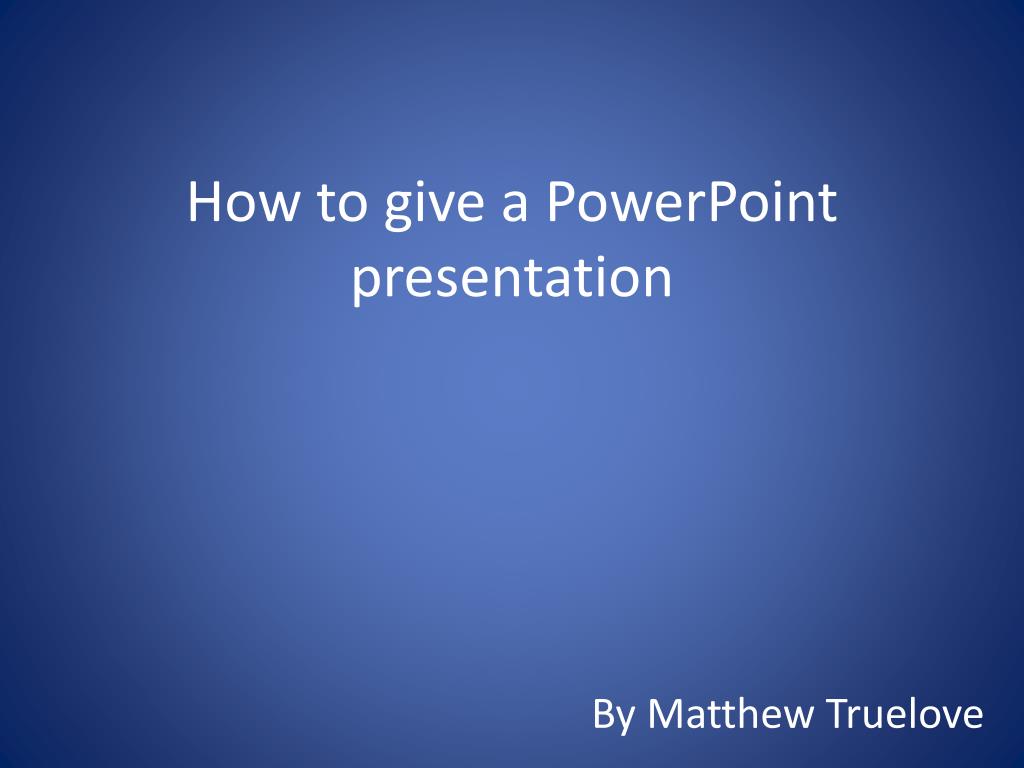 How to give a PowerPoint presentation

By Matthew Truelove